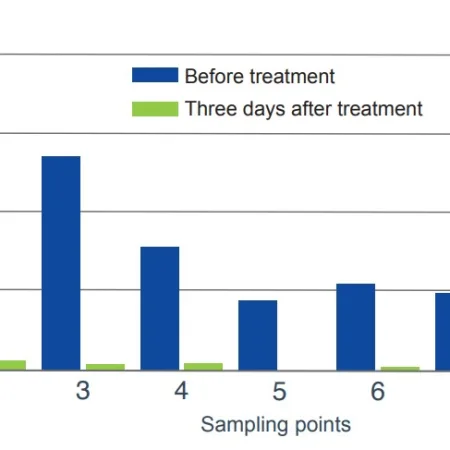 Before treatment
Three days after treatment

3
4
5
6
Sampling points